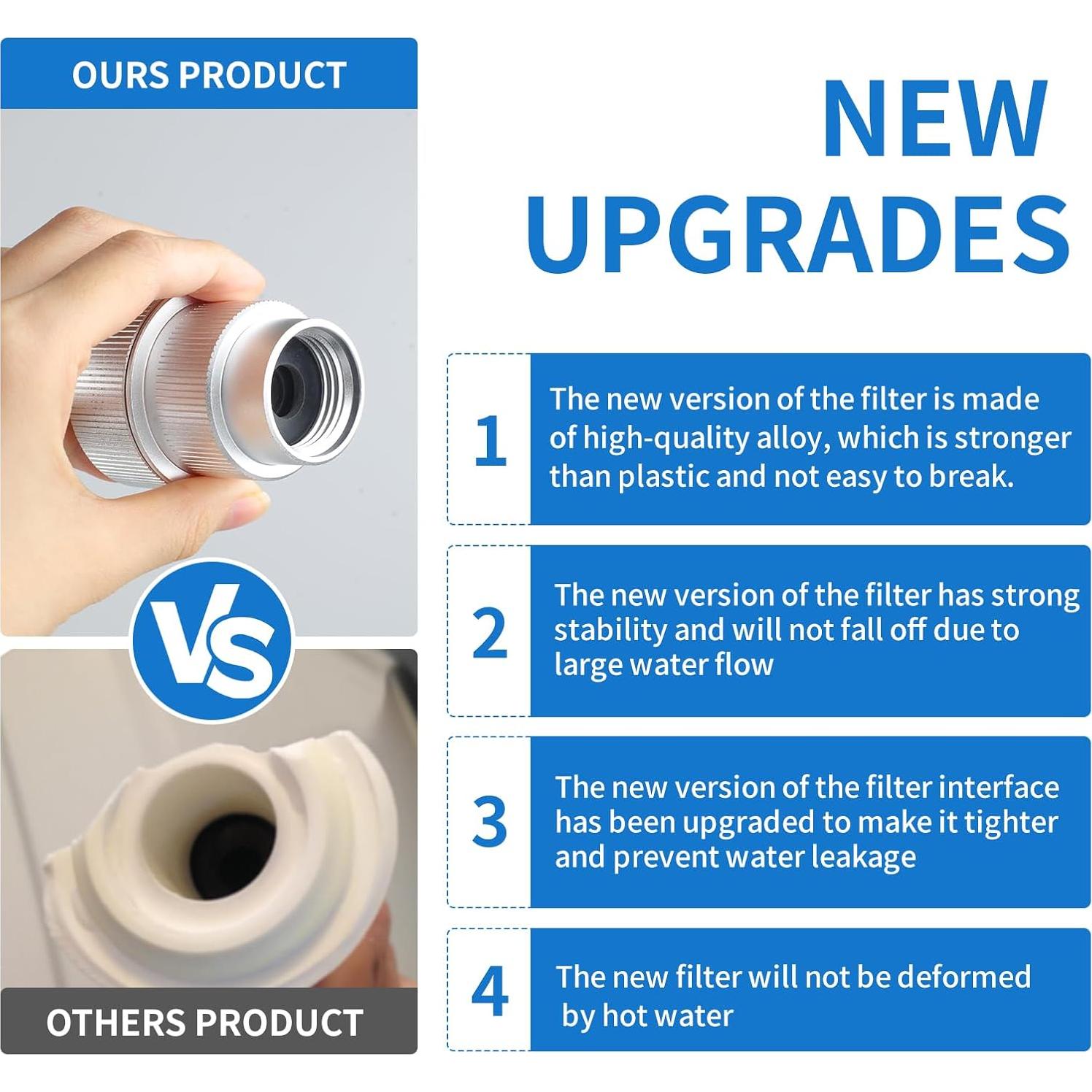 OURS PRODUCT

VS

OTHERS PRODUCT

NEW UPGRADES

1
The new version of the filter is made of high-quality alloy, which is stronger than plastic and not easy to break.

2
The new version of the filter has strong stability and will not fall off due to large water flow

3
The new version of the filter interface has been upgraded to make it tighter and prevent water leakage

4
The new filter will not be deformed by hot water